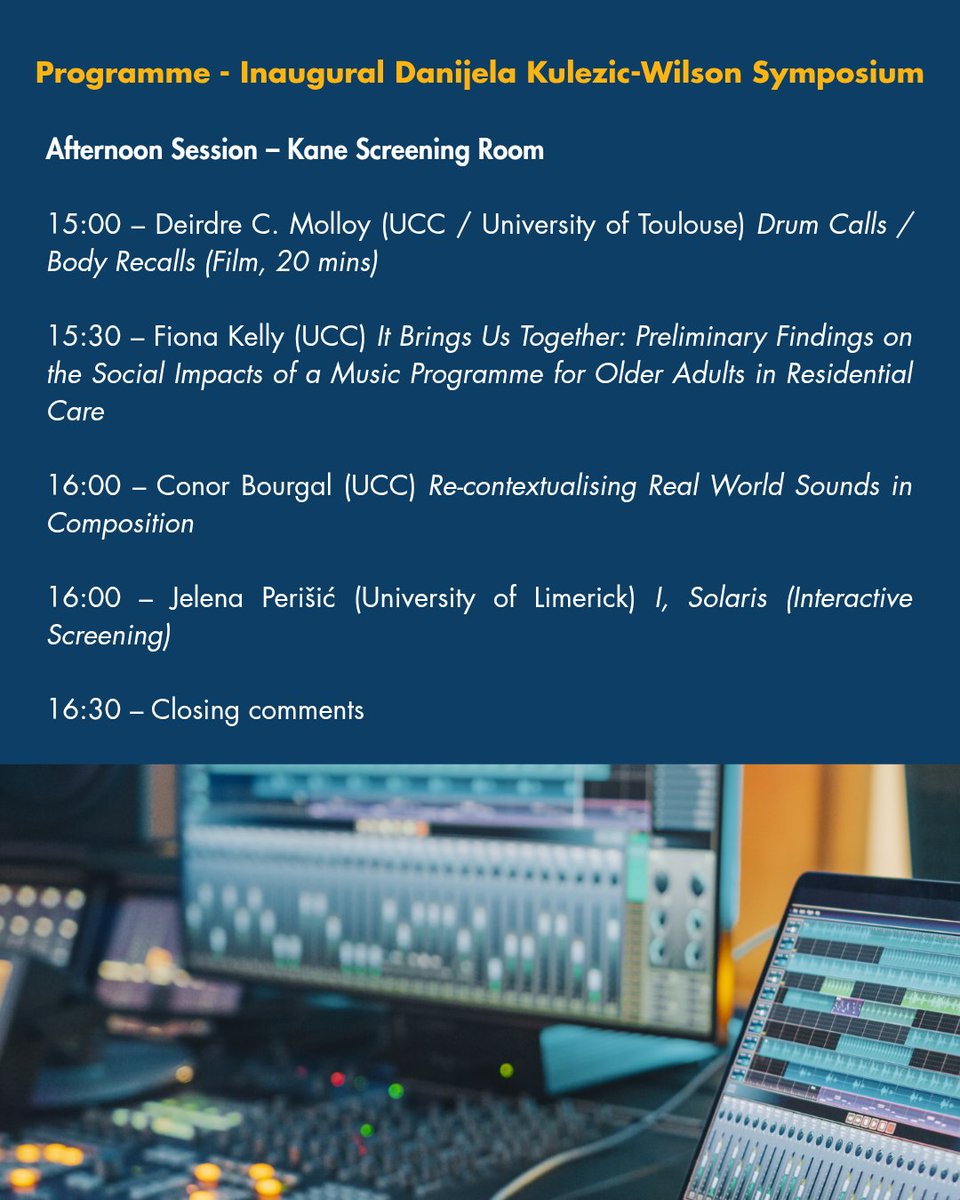 Programme - Inaugural Danijela Kulezic-Wilson Symposium

Afternoon Session – Kane Screening Room

15:00 – Deirdre C. Molloy (UCC / University of Toulouse) Drum Calls / Body Recalls (Film, 20 mins)

15:30 – Fiona Kelly (UCC) It Brings Us Together: Preliminary Findings on the Social Impacts of a Music Programme for Older Adults in Residential Care

16:00 – Conor Bourgal (UCC) Re-contextualising Real World Sounds in Composition

16:00 – Jelena Perišić (University of Limerick) I, Solaris (Interactive Screening)

16:30 – Closing comments